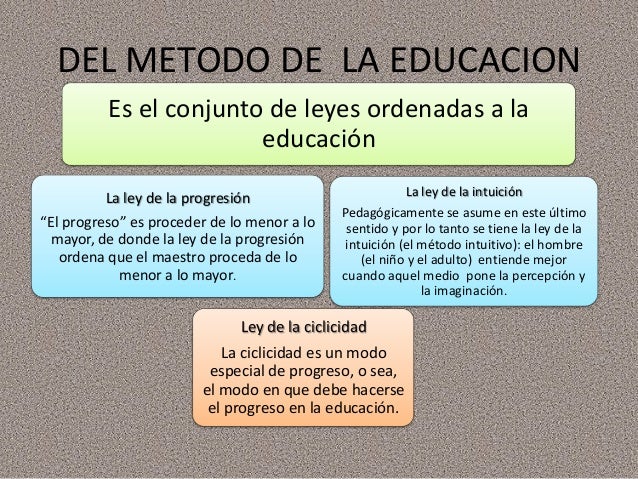 DEL METODO DE LA EDUCACION

Es el conjunto de leyes ordenadas a la educación

La ley de la progresión

“El progreso” es proceder de lo menor a lo mayor, de donde la ley de la progresión ordena que el maestro proceda de lo menor a lo mayor.

La ley de la intuición

Pedagógicamente se asume en este último sentido y por lo tanto se tiene la ley de la intuición (el método intuitivo): el hombre (el niño y el adulto) entiende mejor cuando aquel medio pone la percepción y la imaginación.

Ley de la ciclicidad

La ciclicidad es un modo especial de progreso, o sea, el modo en que debe hacerse el progreso en la educación.